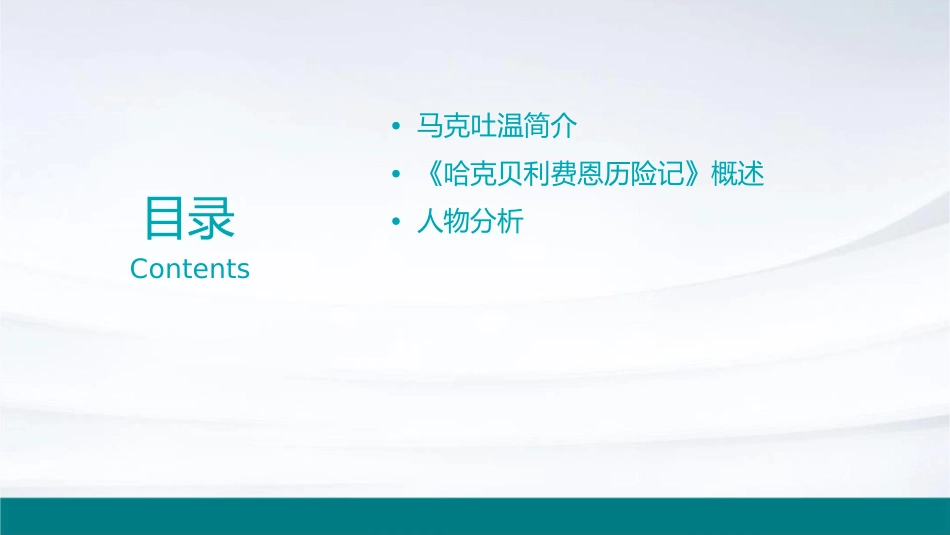 目录
Contents

• 马克吐温简介
• 《哈克贝利费恩历险记》概述
• 人物分析